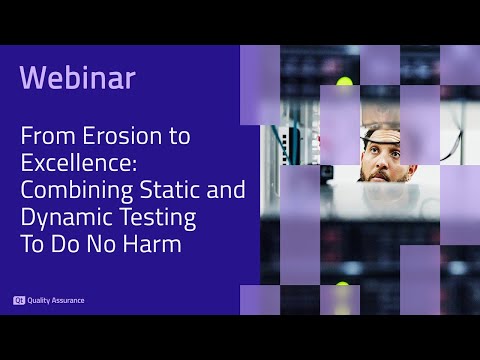 Webinar

From Erosion to Excellence: Combining Static and Dynamic Testing To Do No Harm

Qt Quality Assurance